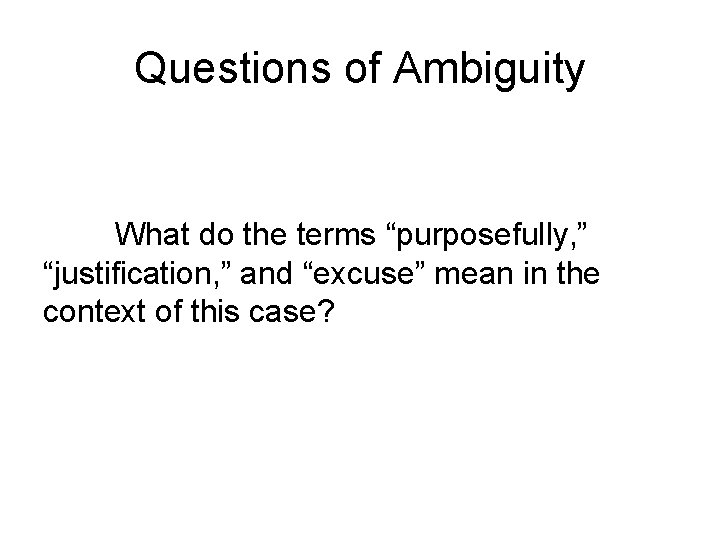 Questions of Ambiguity

What do the terms “purposefully,” “justification,” and “excuse” mean in the context of this case?